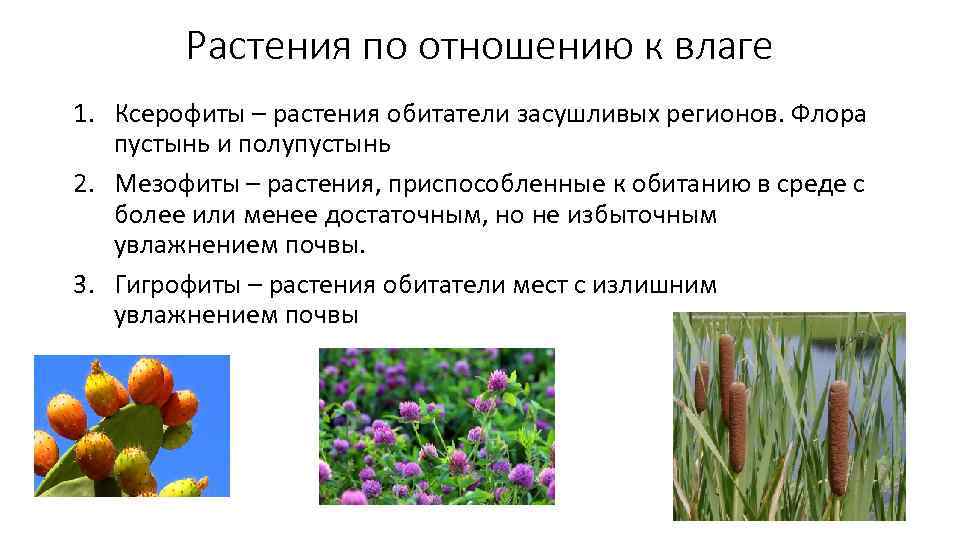 Растения по отношению к влаге

1. Ксерофиты – растения обитатели засушливых регионов. Флора пустынь и полупустынь
2. Мезофиты – растения, приспособленные к обитанию в среде с более или менее достаточным, но не избыточным увлажнением почвы.
3. Гигрофиты – растения обитатели мест с излишним увлажнением почвы